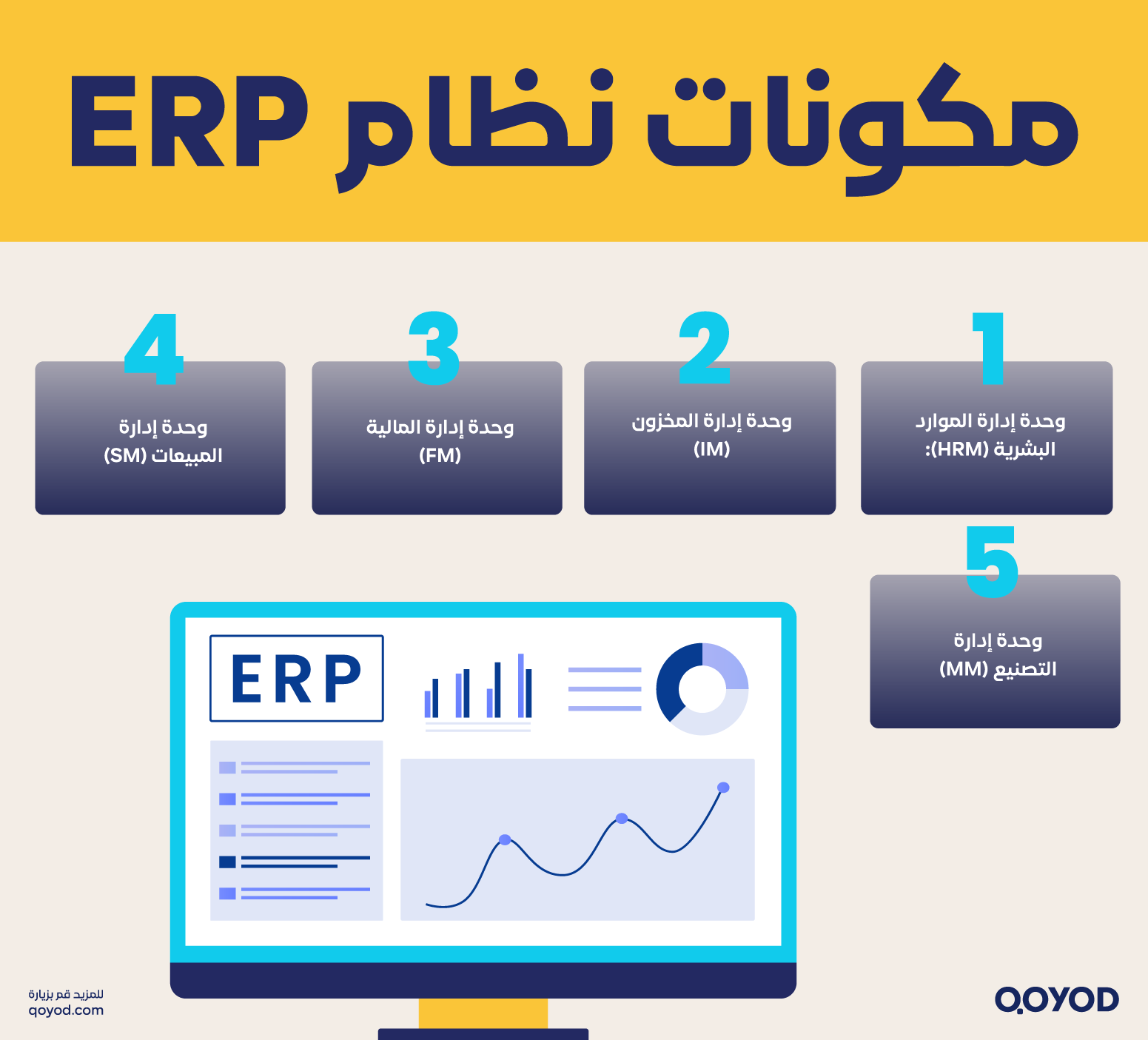 مكونات نظام ERP

1
وحدة إدارة الموارد البشرية (HRM):

2
وحدة إدارة المخزون (IM)

3
وحدة إدارة المالية (FM)

4
وحدة إدارة المبيعات (SM)

5
وحدة إدارة التصنيع (MM)

ERP

للمزيد قم بزيارة
qoyod.com

QOYOD